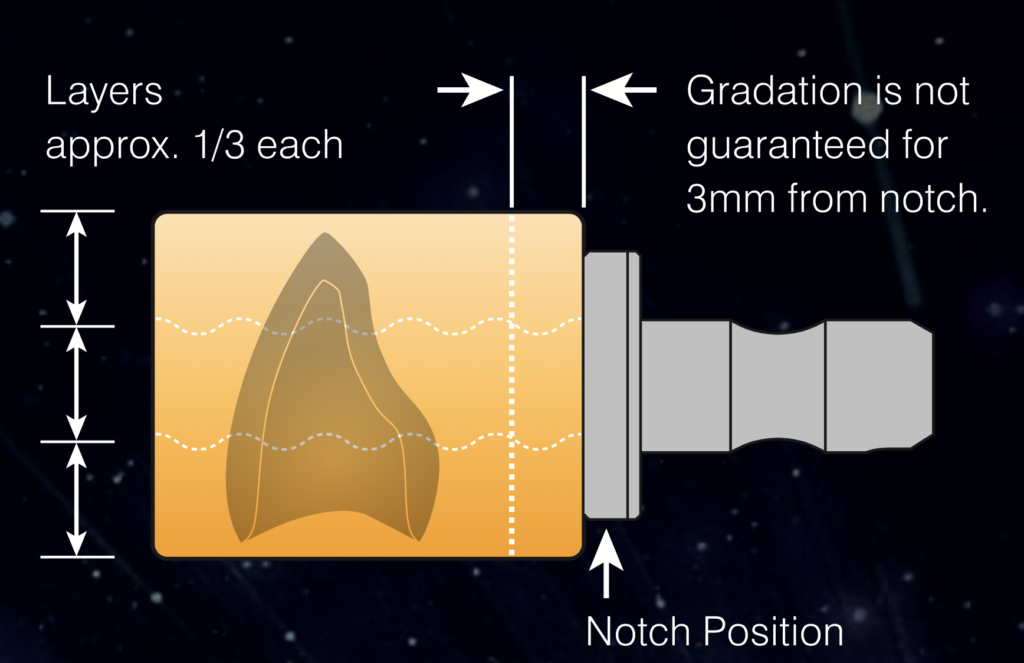 Layers approx. 1/3 each

Gradation is not guaranteed for 3mm from notch.

Notch Position